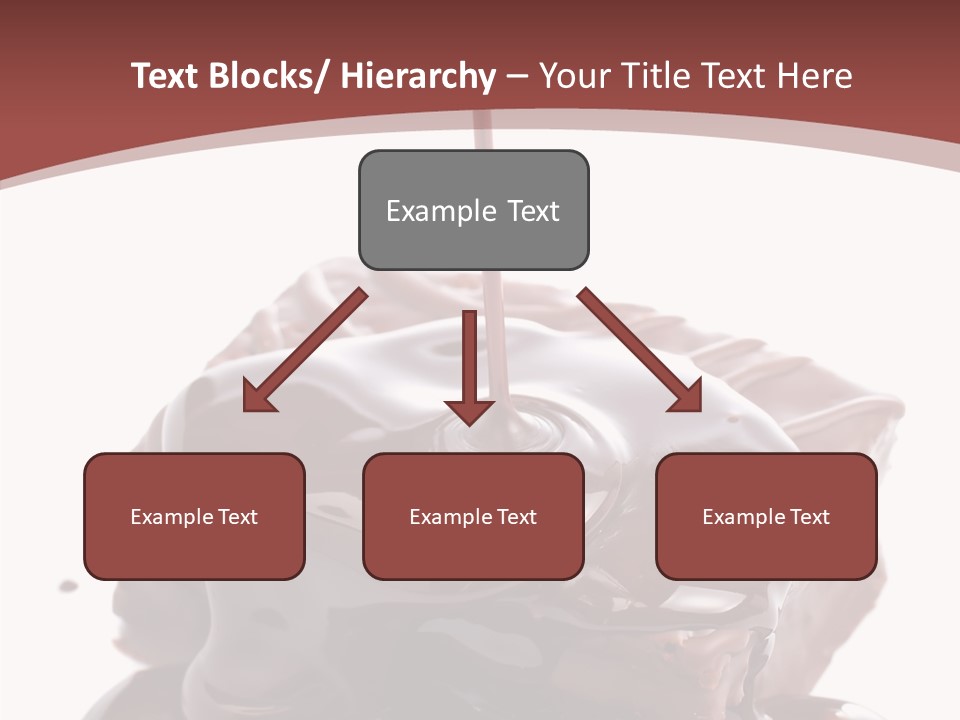 Text Blocks/ Hierarchy – Your Title Text Here

Example Text

Example Text

Example Text

Example Text